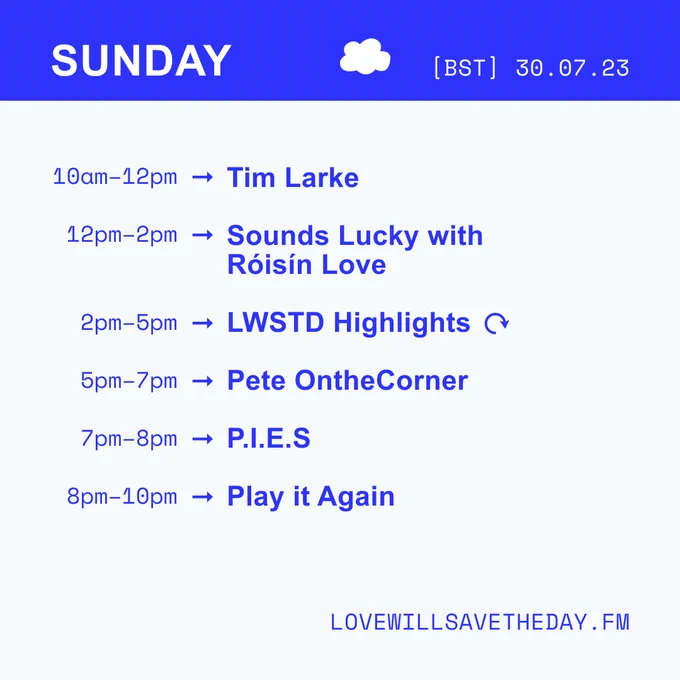 SUNDAY [BST] 30.07.23

10am–12pm → Tim Larke

12pm–2pm → Sounds Lucky with Róisín Love

2pm–5pm → LWSTD Highlights

5pm–7pm → Pete OntheCorner

7pm–8pm → P.I.E.S

8pm–10pm → Play it Again

LOVEWILLSAVETHEDAY.FM